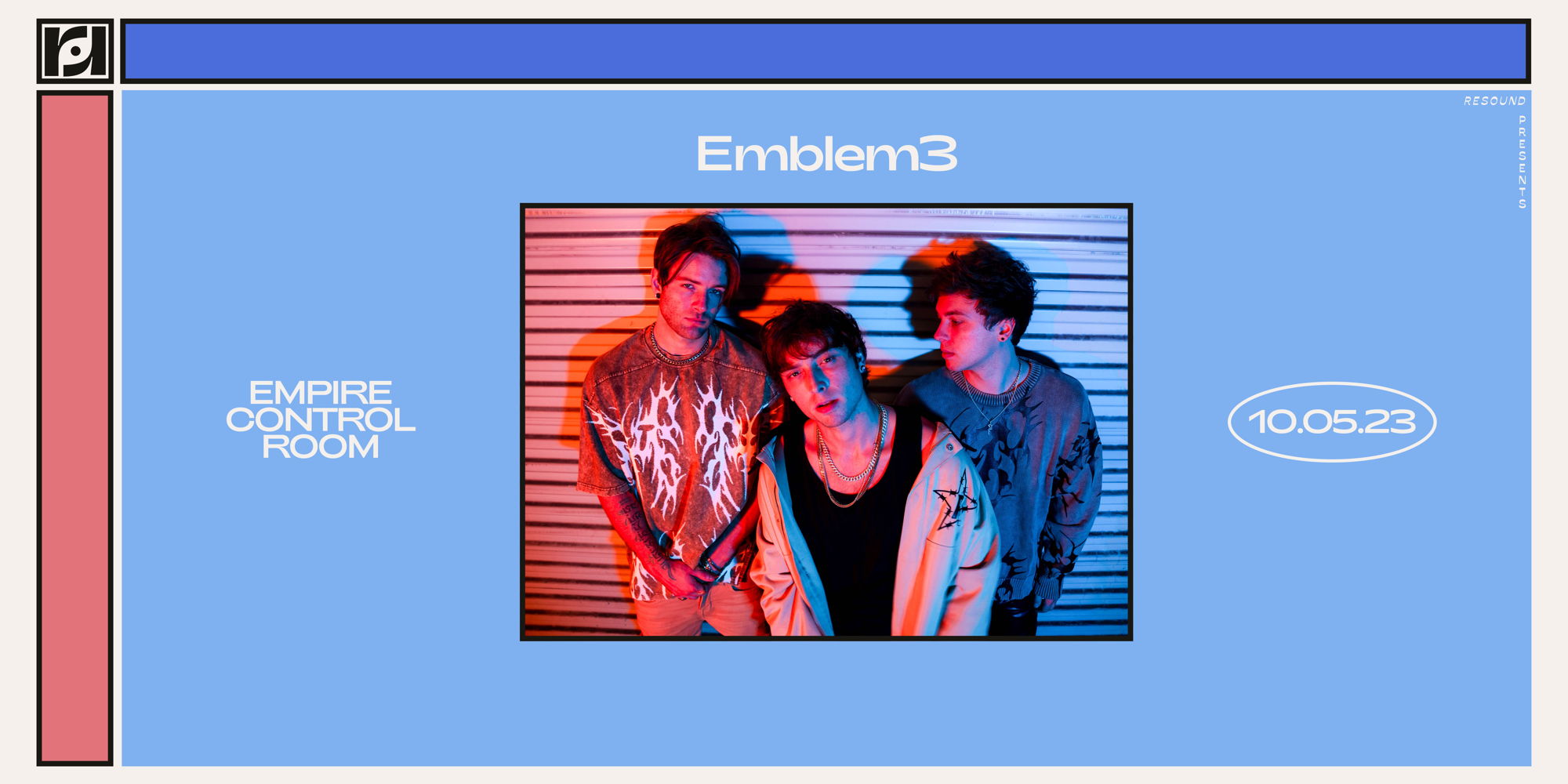 RESOUND
PRESENTS

Emblem3

EMPIRE
CONTROL
ROOM

10.05.23